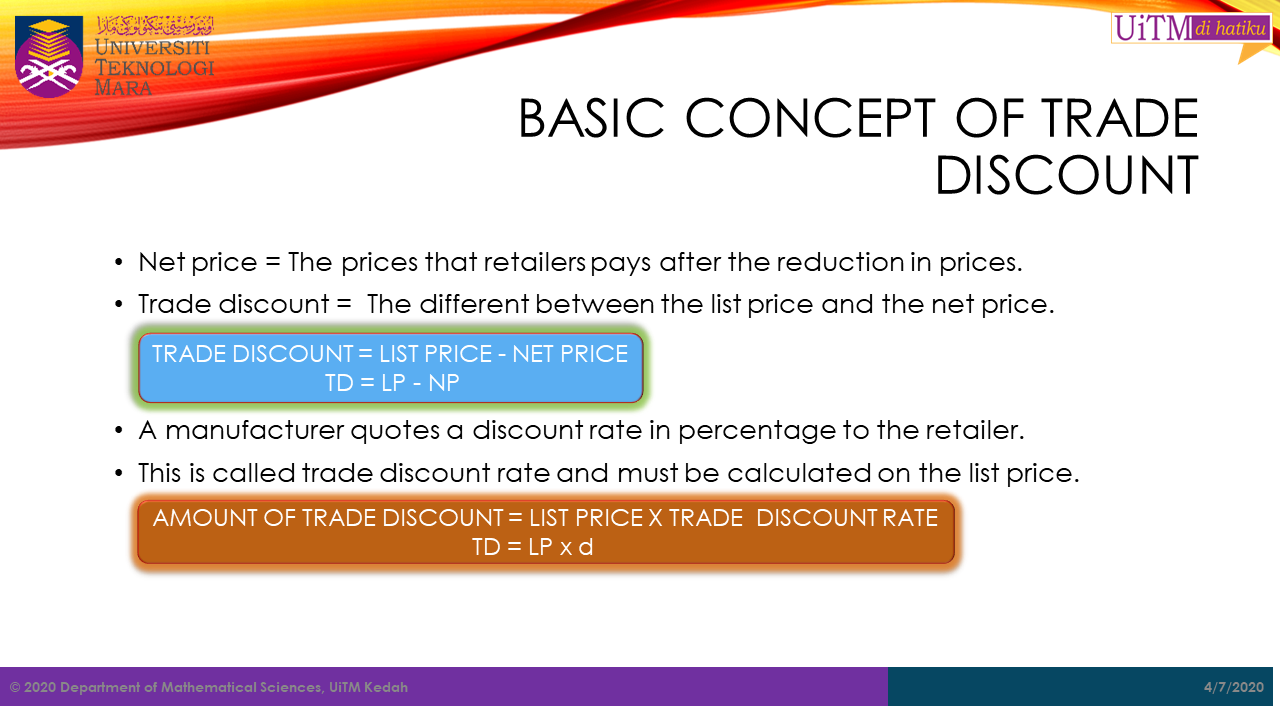 UNIVERSITI TEKNOLOGI MARA

UiTM di hatiku

BASIC CONCEPT OF TRADE DISCOUNT

• Net price = The prices that retailers pays after the reduction in prices.

• Trade discount = The different between the list price and the net price.

TRADE DISCOUNT = LIST PRICE - NET PRICE
TD = LP - NP

• A manufacturer quotes a discount rate in percentage to the retailer.

• This is called trade discount rate and must be calculated on the list price.

AMOUNT OF TRADE DISCOUNT = LIST PRICE X TRADE DISCOUNT RATE
TD = LP x d

© 2020 Department of Mathematical Sciences, UiTM Kedah

4/7/2020